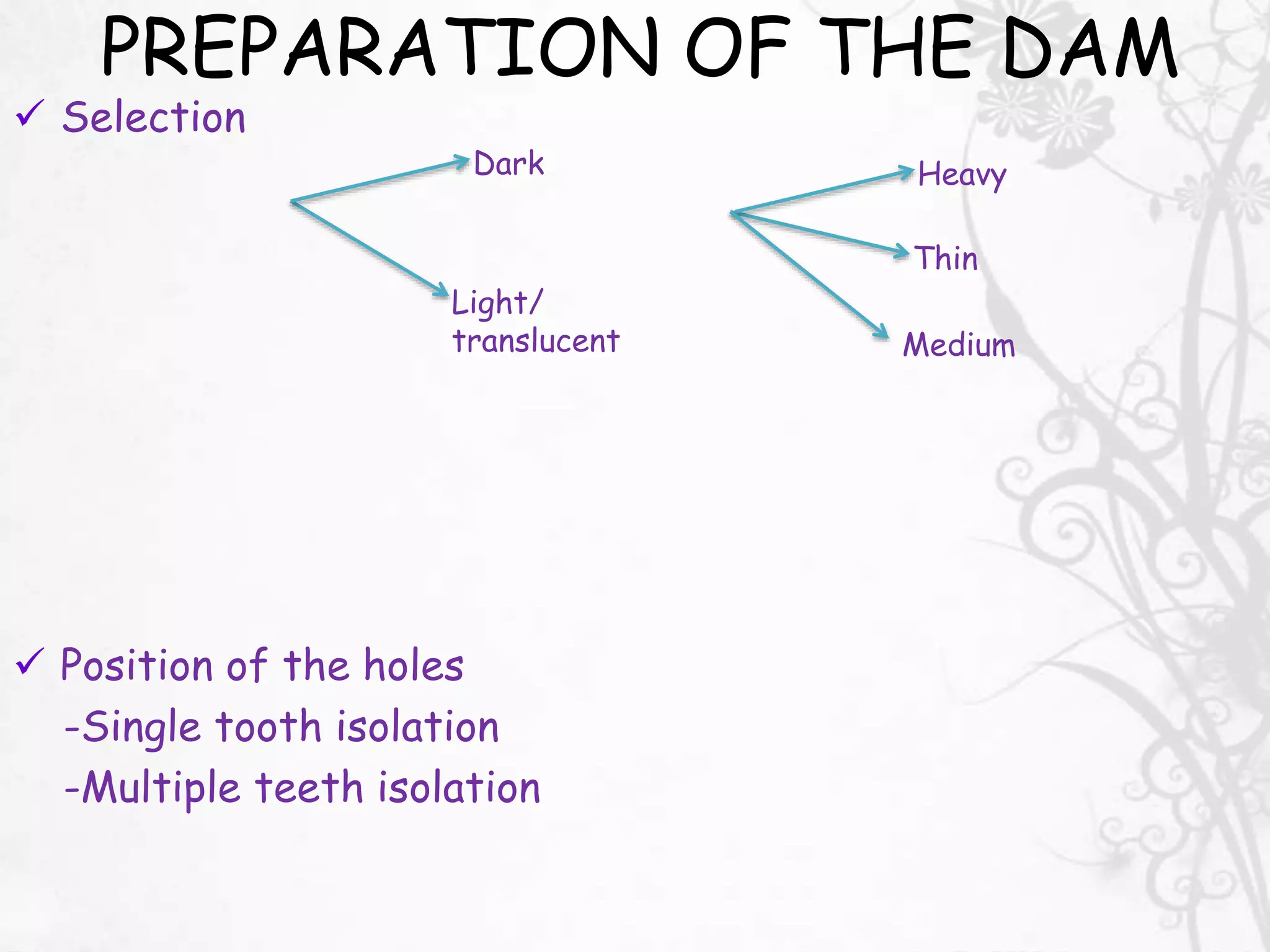 PREPARATION OF THE DAM

✓ Selection

Dark

Light/ translucent

Heavy

Thin

Medium

✓ Position of the holes

-Single tooth isolation

-Multiple teeth isolation